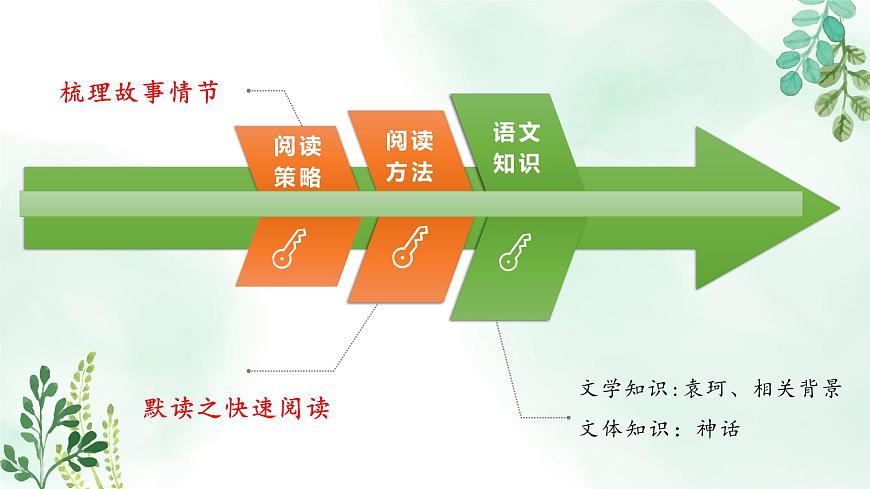 梳理故事情节

阅读策略

阅读方法

语文知识

默读之快速阅读

文学知识:袁珂、相关背景
文体知识：神话